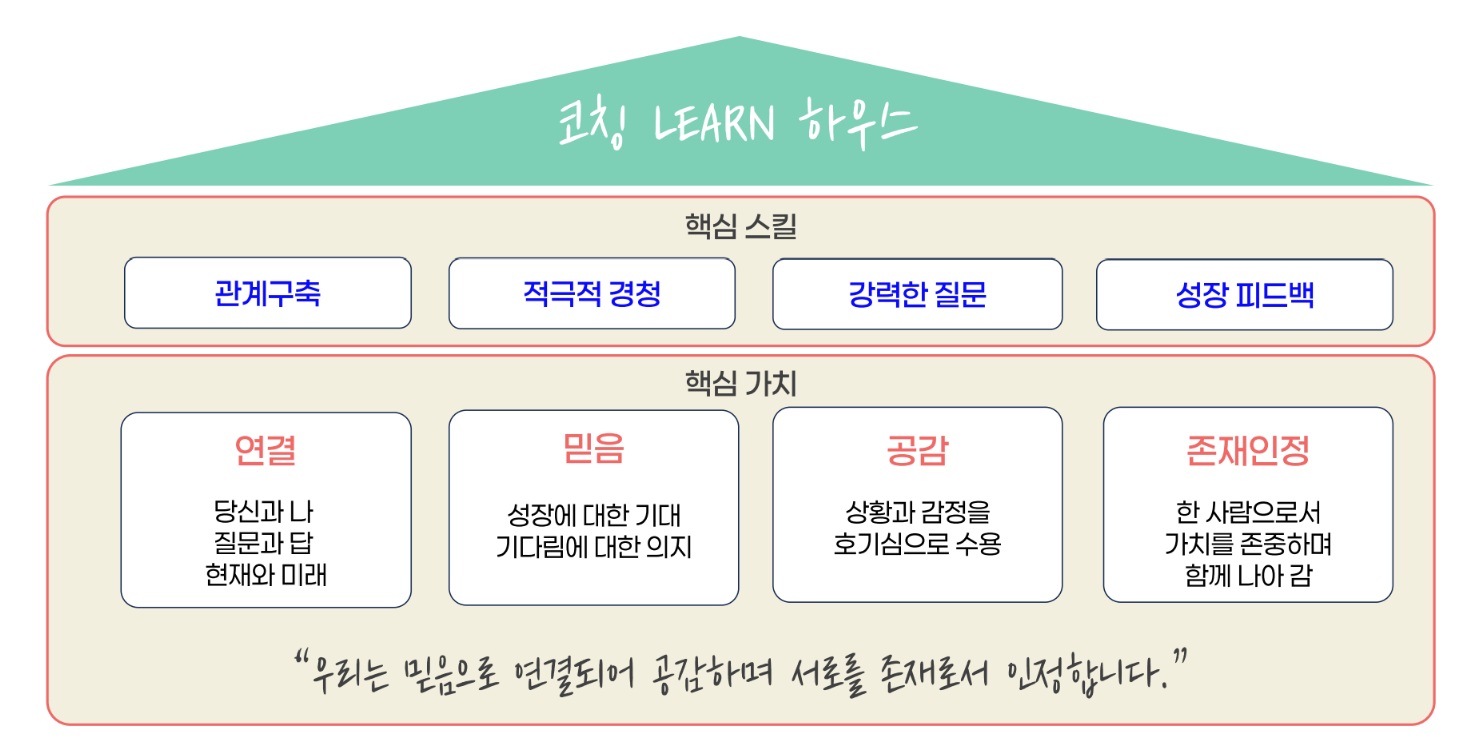 코칭 LEARN 하우스

핵심 스킬

관계구축

적극적 경청

강력한 질문

성장 피드백

핵심 가치

연결

당신과 나
질문과 답
현재와 미래

믿음

성장에 대한 기대
기다림에 대한 의지

공감

상황과 감정을
호기심으로 수용

존재인정

한 사람으로서
가치를 존중하며
함께 나아 감

"우리는 믿음으로 연결되어 공감하며 서로를 존재로서 인정합니다."